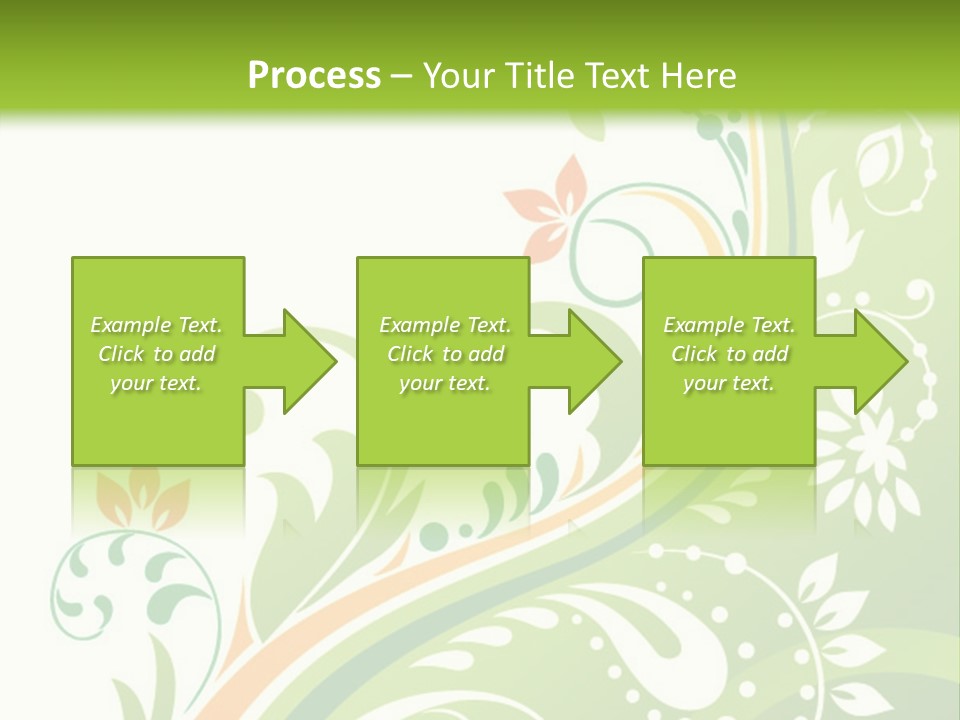 Process – Your Title Text Here

Example Text. Click to add your text.

Example Text. Click to add your text.

Example Text. Click to add your text.